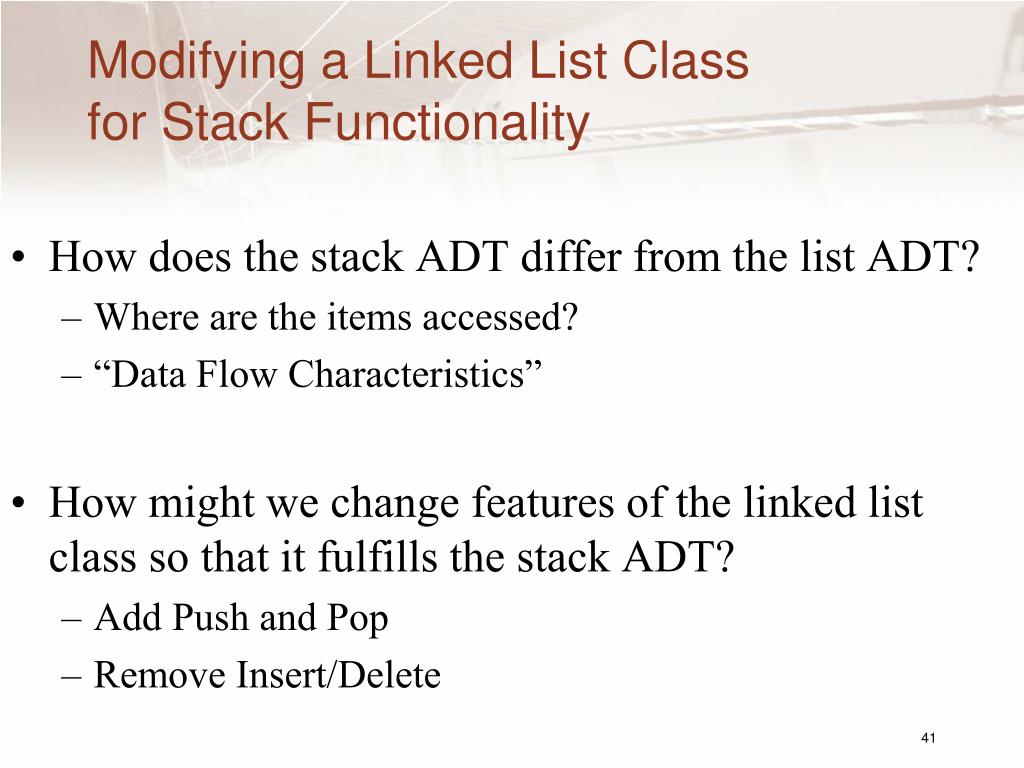 Modifying a Linked List Class for Stack Functionality

• How does the stack ADT differ from the list ADT?
– Where are the items accessed?
– “Data Flow Characteristics”

• How might we change features of the linked list class so that it fulfills the stack ADT?
– Add Push and Pop
– Remove Insert/Delete

41